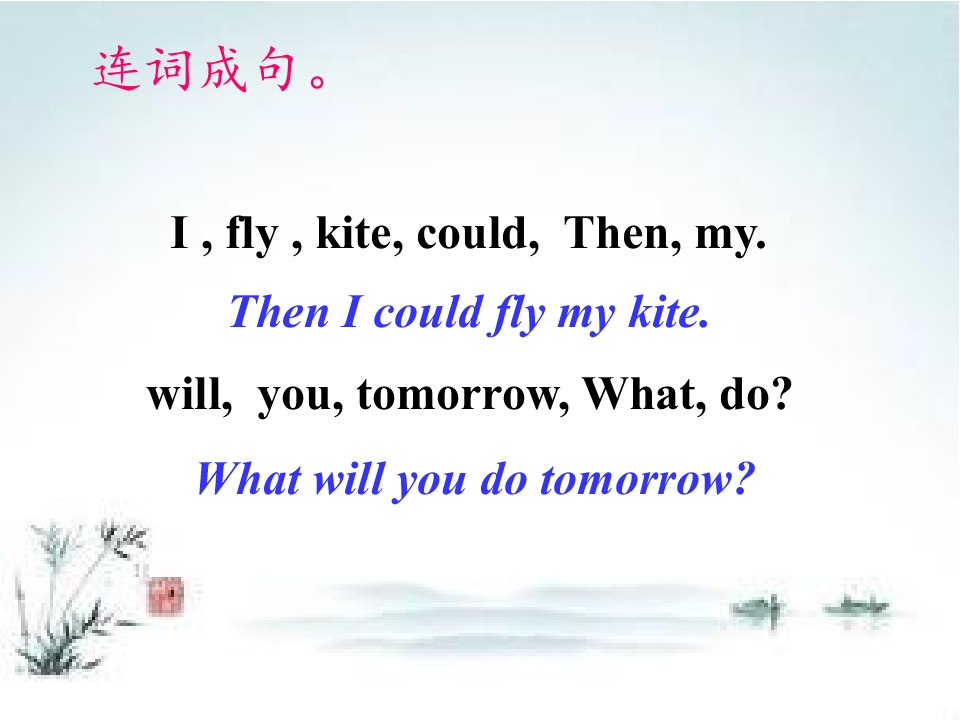 连词成句。

I , fly , kite, could, Then, my.

Then I could fly my kite.

will, you, tomorrow, What, do?

What will you do tomorrow?